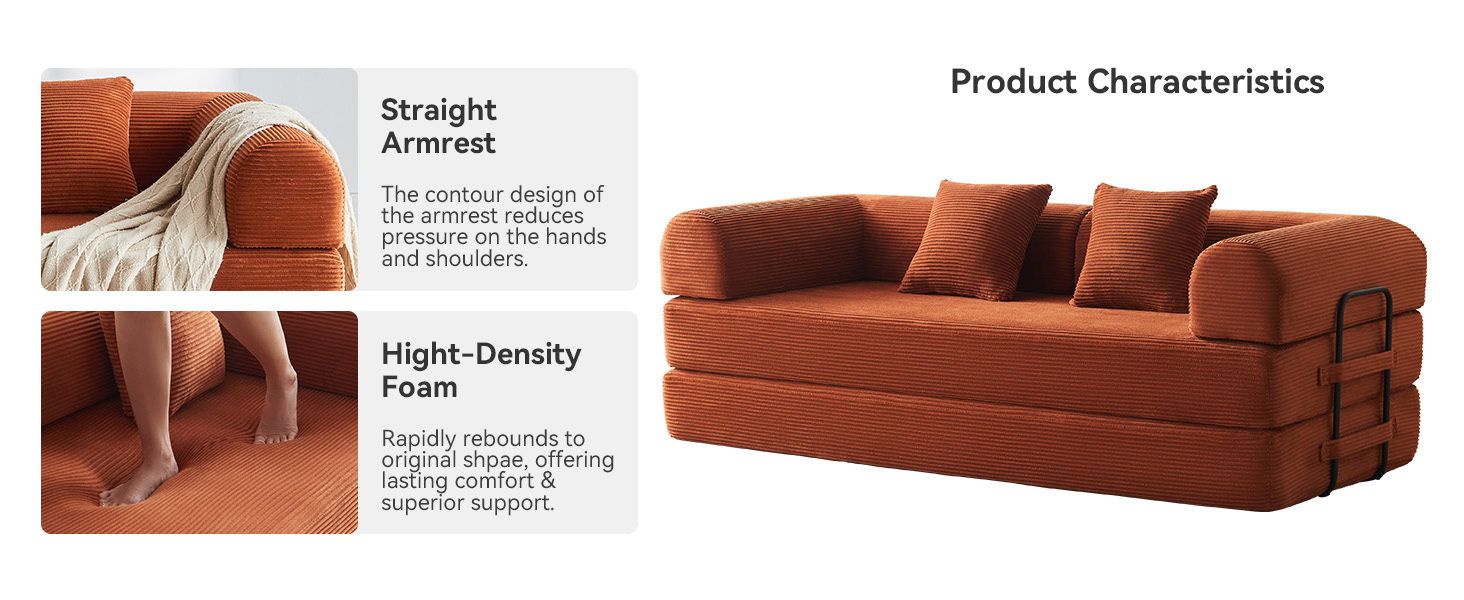 Straight Armrest

The contour design of the armrest reduces pressure on the hands and shoulders.

Hight-Density Foam

Rapidly rebounds to original shpae, offering lasting comfort & superior support.

Product Characteristics